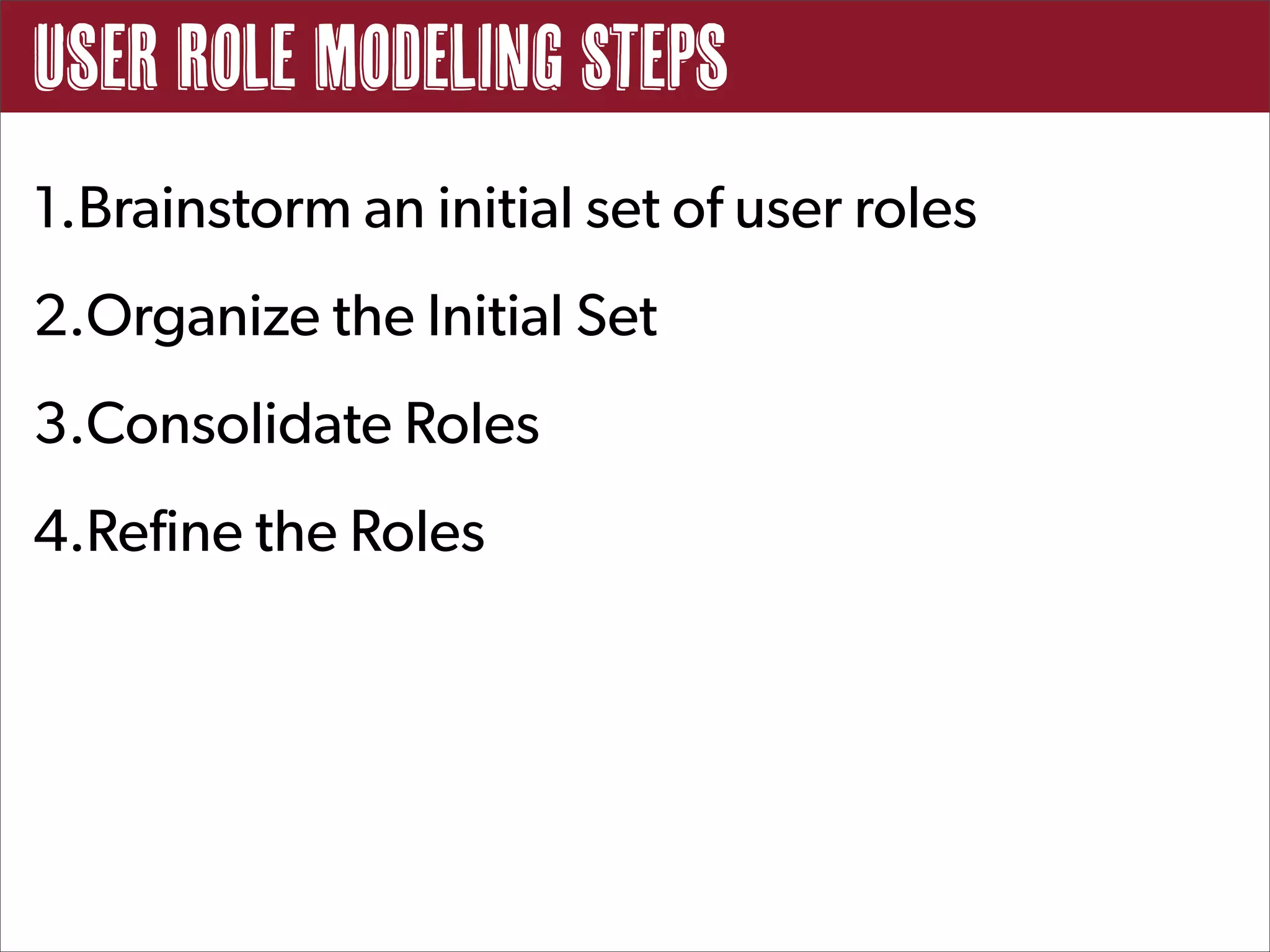 USER ROLE MODELING STEPS

1. Brainstorm an initial set of user roles

2. Organize the Initial Set

3. Consolidate Roles

4. Refine the Roles